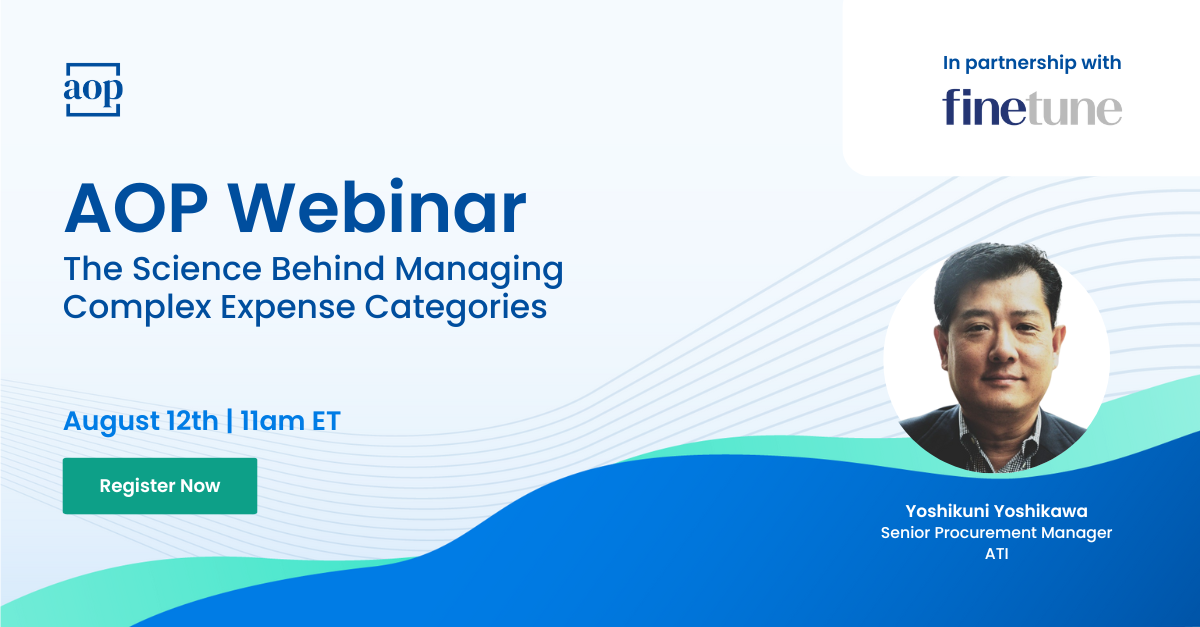 aop

In partnership with

finetune

AOP Webinar

The Science Behind Managing Complex Expense Categories

August 12th | 11am ET

Register Now

Yoshikuni Yoshikawa
Senior Procurement Manager
ATI